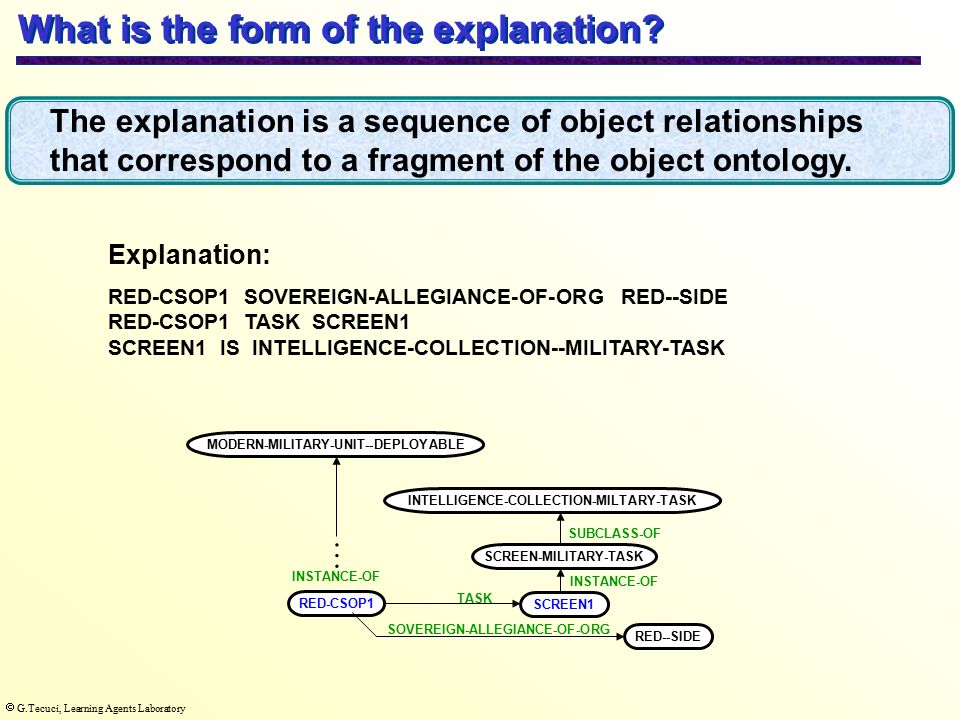 What is the form of the explanation?

The explanation is a sequence of object relationships that correspond to a fragment of the object ontology.

Explanation:

RED-CSOP1 SOVEREIGN-ALLEGIANCE-OF-ORG RED--SIDE
RED-CSOP1 TASK SCREEN1
SCREEN1 IS INTELLIGENCE-COLLECTION--MILITARY-TASK

MODERN-MILITARY-UNIT--DEPLOYABLE

INTELLIGENCE-COLLECTION-MILTARY-TASK

SUBCLASS-OF

SCREEN-MILITARY-TASK

INSTANCE-OF

INSTANCE-OF

RED-CSOP1

TASK

SCREEN1

SOVEREIGN-ALLEGIANCE-OF-ORG

RED--SIDE

© G.Tecuci, Learning Agents Laboratory